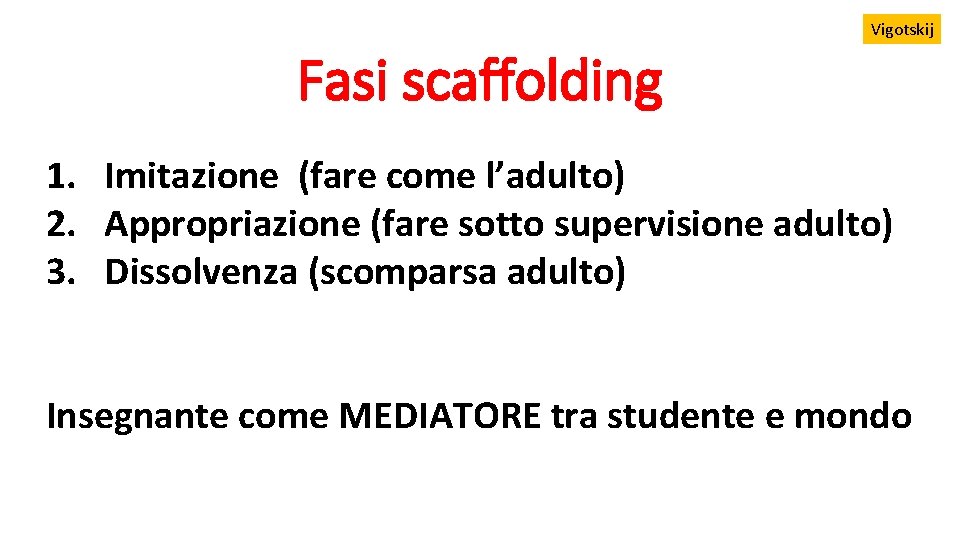 Vigotskij

Fasi scaffolding

1. Imitazione (fare come l'adulto)
2. Appropriazione (fare sotto supervisione adulto)
3. Dissolvenza (scomparsa adulto)

Insegnante come MEDIATORE tra studente e mondo